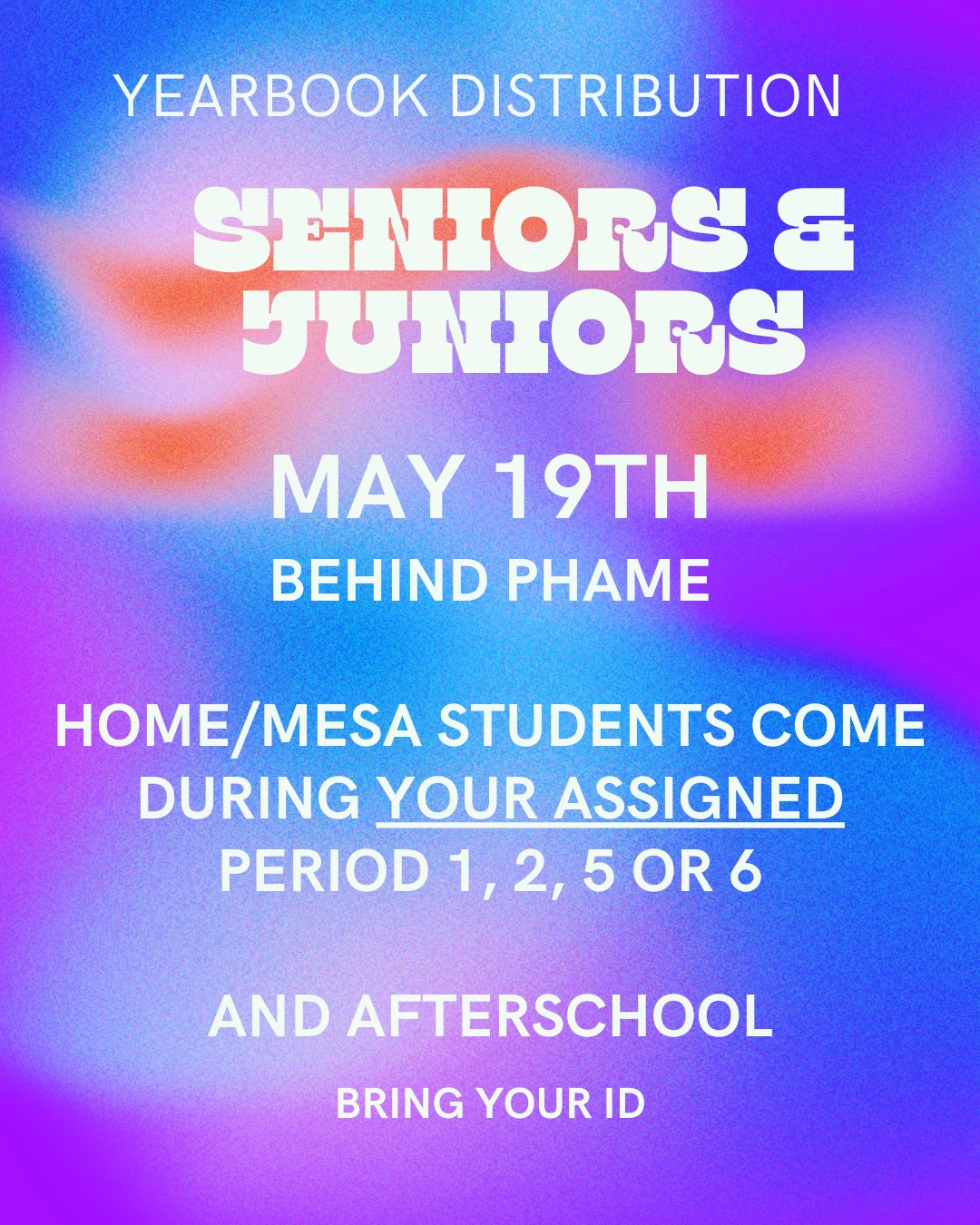 YEARBOOK DISTRIBUTION

SENIORS & JUNIORS

MAY 19TH
BEHIND PHAME

HOME/MESA STUDENTS COME DURING YOUR ASSIGNED PERIOD 1, 2, 5 OR 6

AND AFTERSCHOOL

BRING YOUR ID